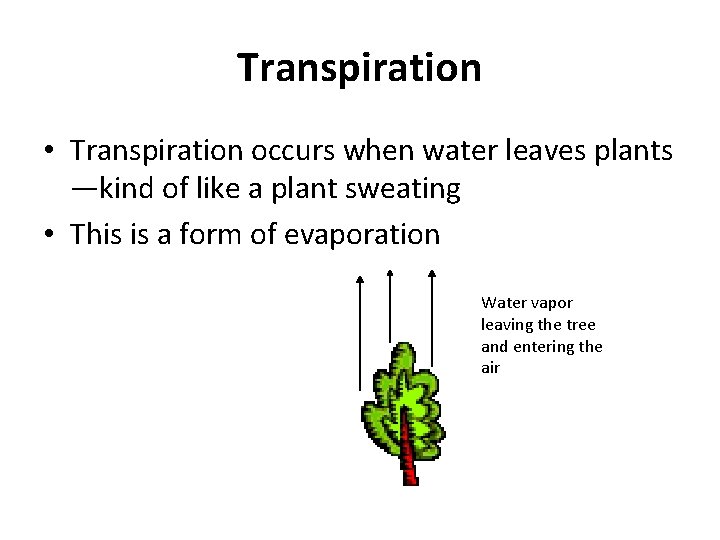 Transpiration

• Transpiration occurs when water leaves plants —kind of like a plant sweating

• This is a form of evaporation

Water vapor leaving the tree and entering the air